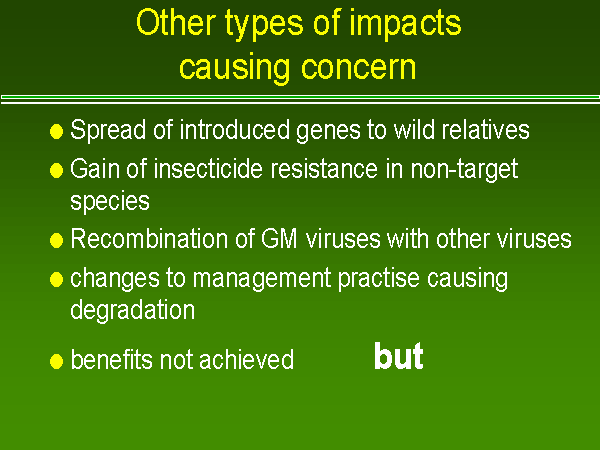 Other types of impacts causing concern

- Spread of introduced genes to wild relatives
- Gain of insecticide resistance in non-target species
- Recombination of GM viruses with other viruses
- changes to management practise causing degradation
- benefits not achieved

but